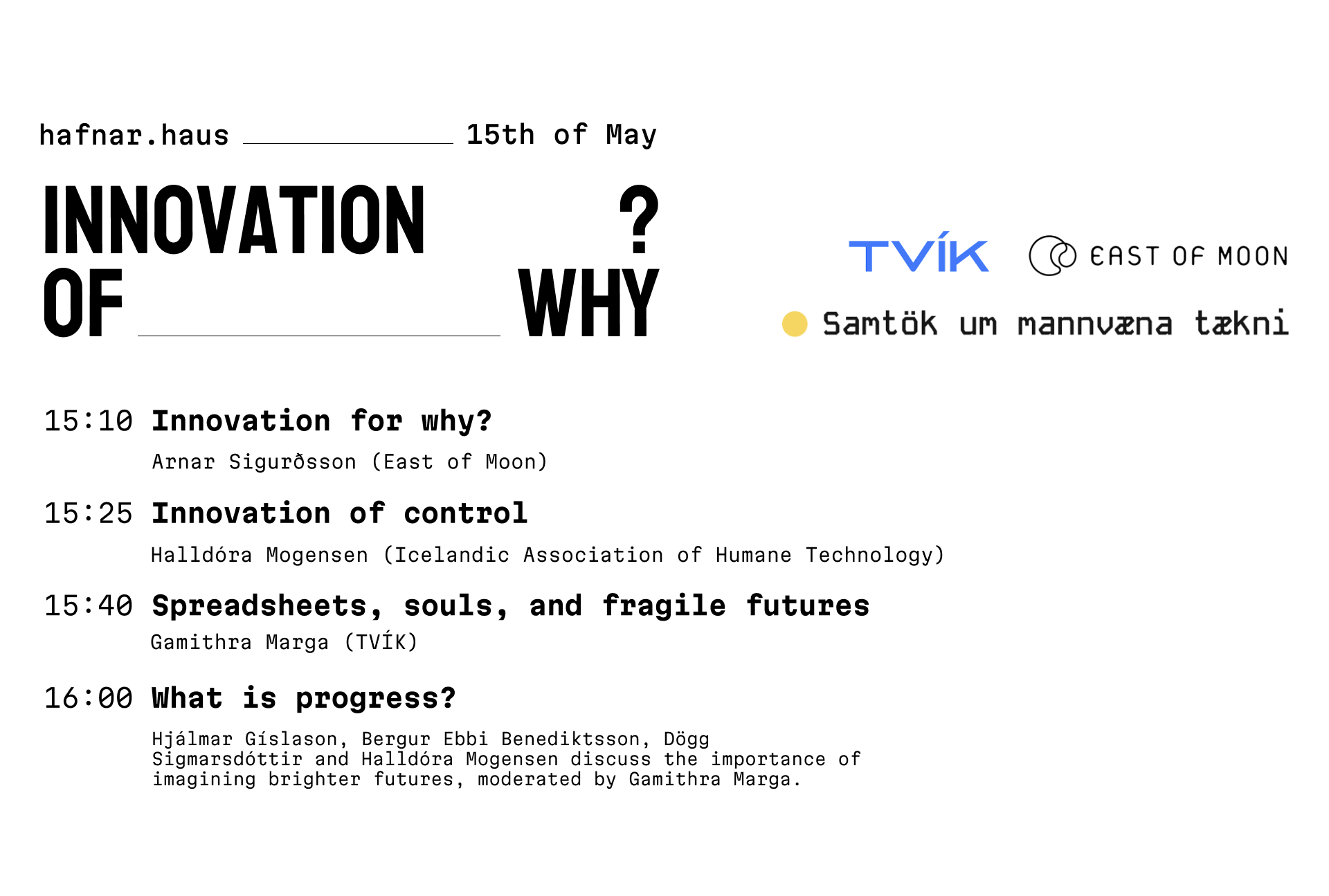 hafnar.haus 15th of May

INNOVATION ?
OF WHY

TVÍK EAST OF MOON

Samtök um mannvæna tækni

15:10 **Innovation for why?**
Arnar Sigurðsson (East of Moon)

15:25 **Innovation of control**
Halldóra Mogensen (Icelandic Association of Humane Technology)

15:40 **Spreadsheets, souls, and fragile futures**
Gamithra Marga (TVÍK)

16:00 **What is progress?**
Hjálmar Gíslason, Bergur Ebbi Benediktsson, Dögg Sigmarsdóttir and Halldóra Mogensen discuss the importance of imagining brighter futures, moderated by Gamithra Marga.